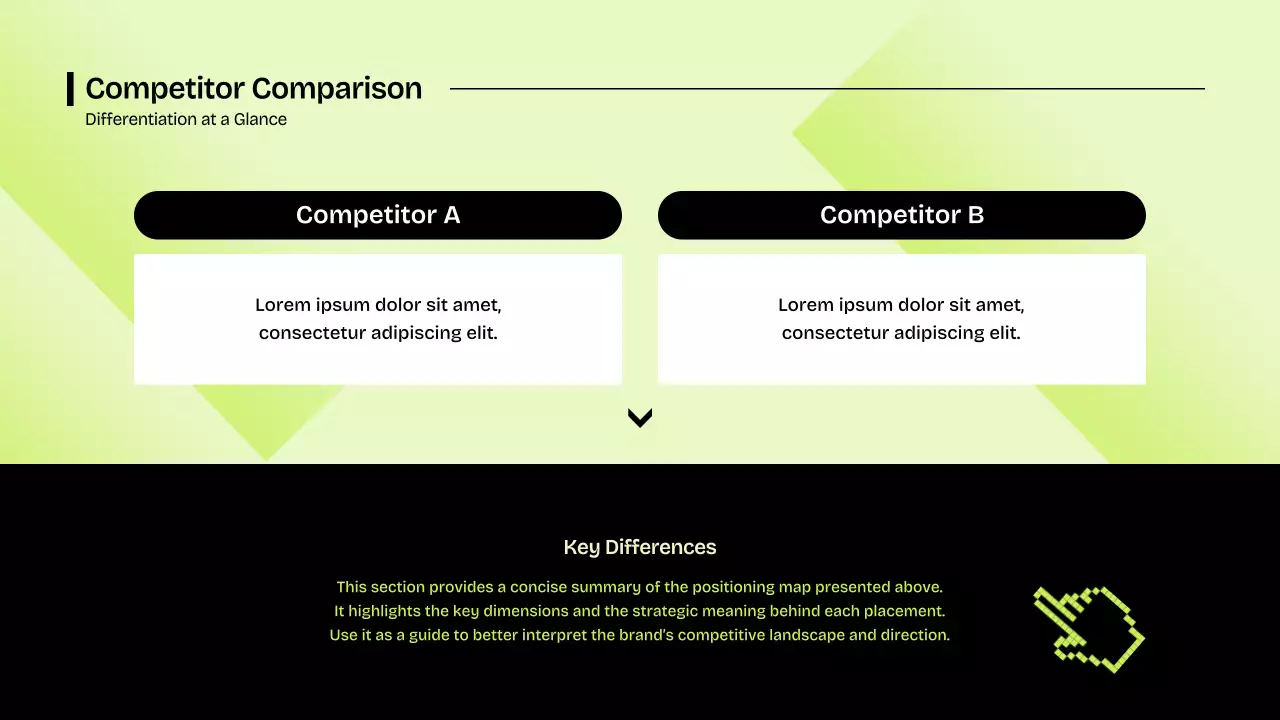 Competitor Comparison
Differentiation at a Glance

Competitor A

Lorem ipsum dolor sit amet, consectetur adipiscing elit.

Competitor B

Lorem ipsum dolor sit amet, consectetur adipiscing elit.

Key Differences

This section provides a concise summary of the positioning map presented above. It highlights the key dimensions and the strategic meaning behind each placement. Use it as a guide to better interpret the brand's competitive landscape and direction.